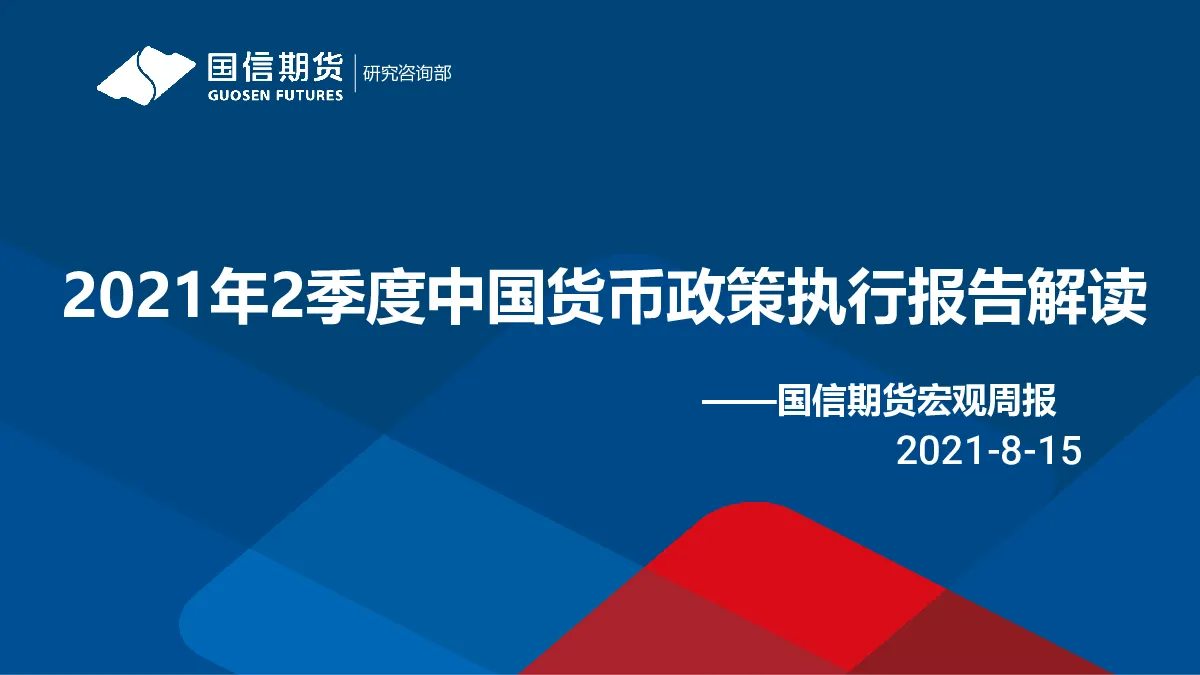 国信期货
GUOSEN FUTURES
研究咨询部

2021年2季度中国货币政策执行报告解读

——国信期货宏观周报
2021-8-15